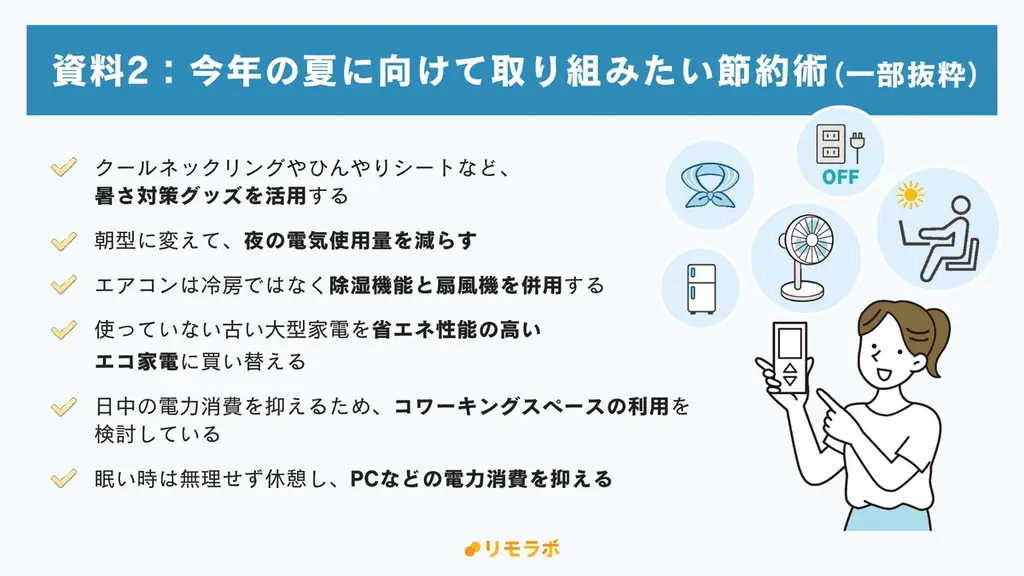 資料2：今年の夏に向けて取り組みたい節約術(一部抜粋)

クールネックリングやひんやりシートなど、暑さ対策グッズを活用する

朝型に変えて、夜の電気使用量を減らす

エアコンは冷房ではなく除湿機能と扇風機を併用する

使っていない古い大型家電を省エネ性能の高いエコ家電に買い替える

日中の電力消費を抑えるため、コワーキングスペースの利用を検討している

眠い時は無理せず休憩し、PCなどの電力消費を抑える

OFF

リモラボ